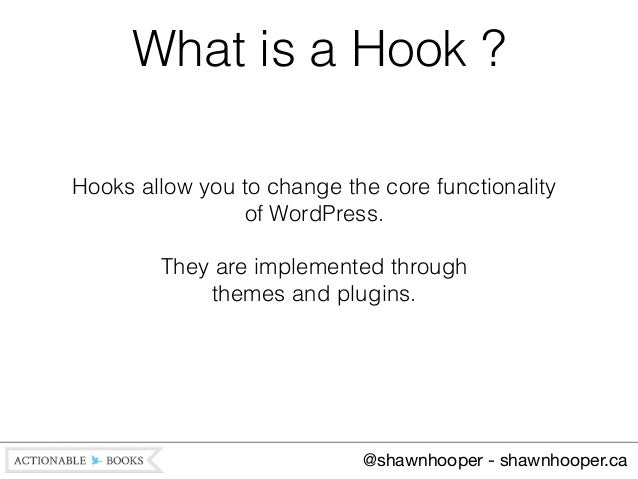 What is a Hook ?

Hooks allow you to change the core functionality of WordPress.

They are implemented through themes and plugins.

ACTIONABLE BOOKS

@shawnhooper - shawnhooper.ca